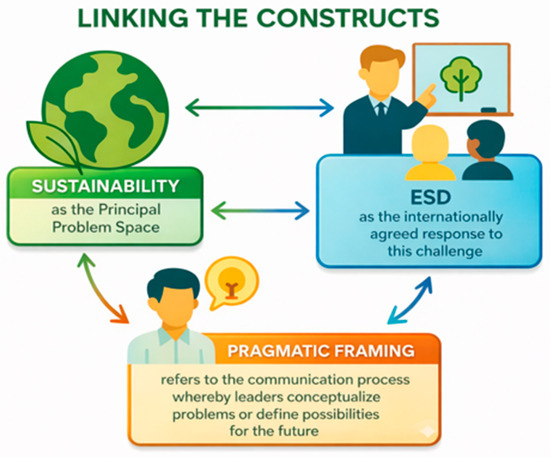 LINKING THE CONSTRUCTS

SUSTAINABILITY
as the Principal Problem Space

ESD
as the internationally agreed response to this challenge

PRAGMATIC FRAMING
refers to the communication process whereby leaders conceptualize problems or define possibilities for the future